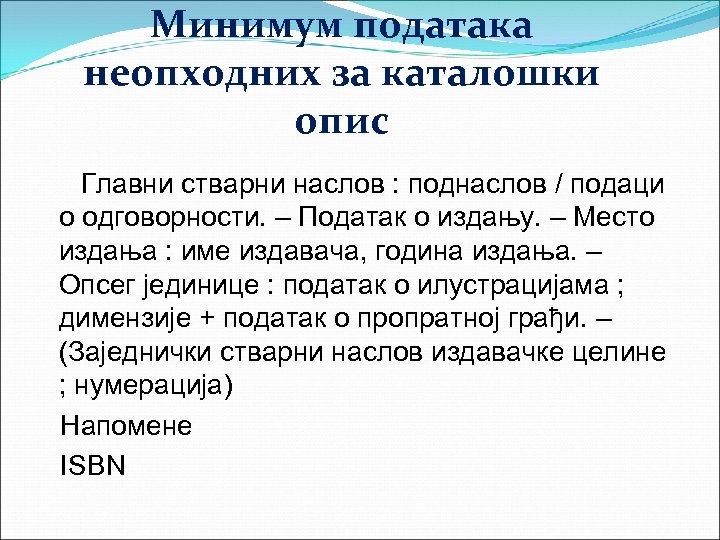 Минимум података неопходних за каталошки опис

Главни стварни наслов : поднаслов / подаци о одговорности. – Податак о издању. – Место издања : име издавача, година издања. – Опсег јединице : податак о илустрацијама ; димензије + податак о пропратној грађи. – (Заједнички стварни наслов издавачке целине ; нумерација)

Напомене

ISBN